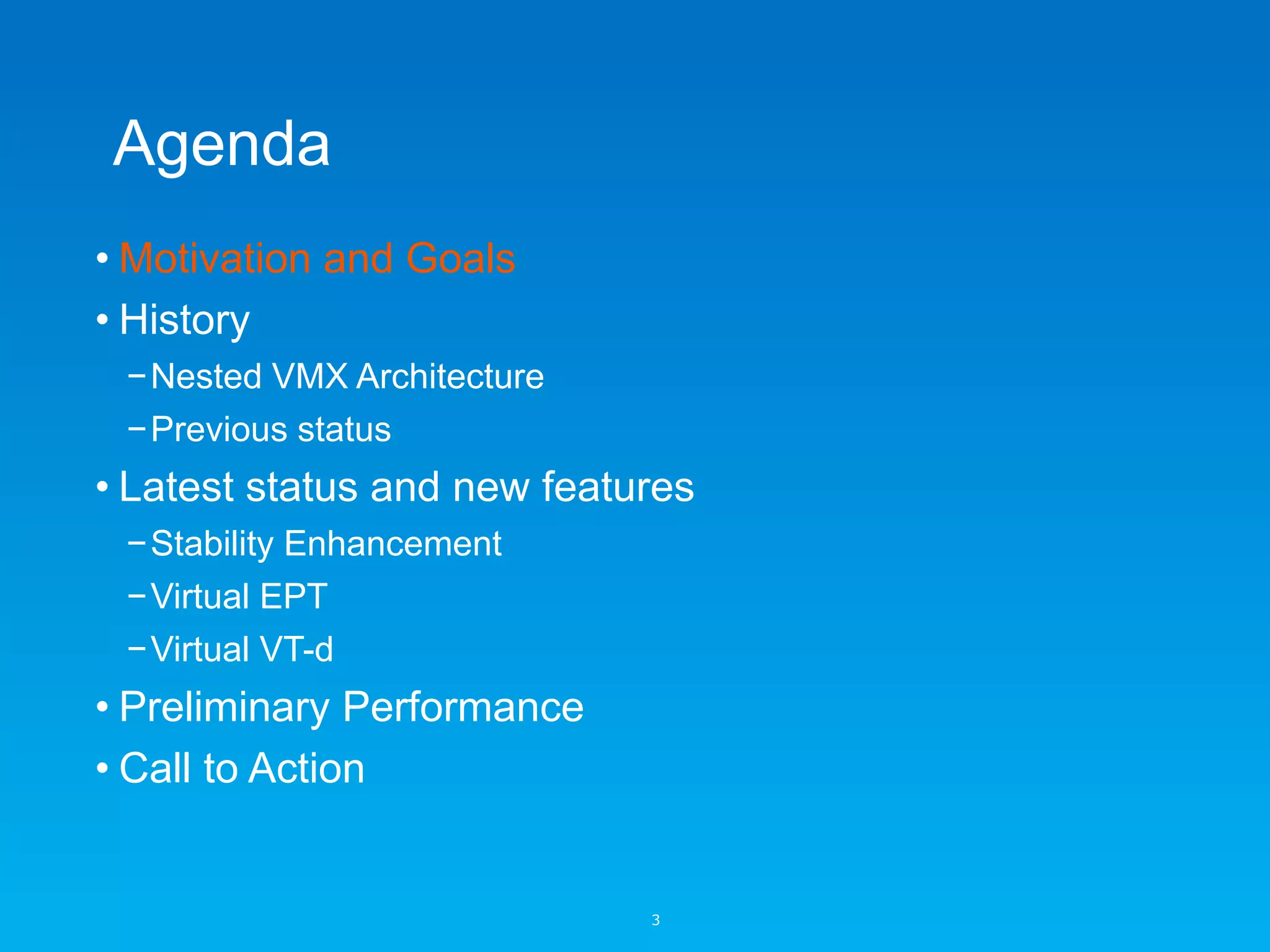 Agenda

• Motivation and Goals
• History
– Nested VMX Architecture
– Previous status
• Latest status and new features
– Stability Enhancement
– Virtual EPT
– Virtual VT-d
• Preliminary Performance
• Call to Action

3